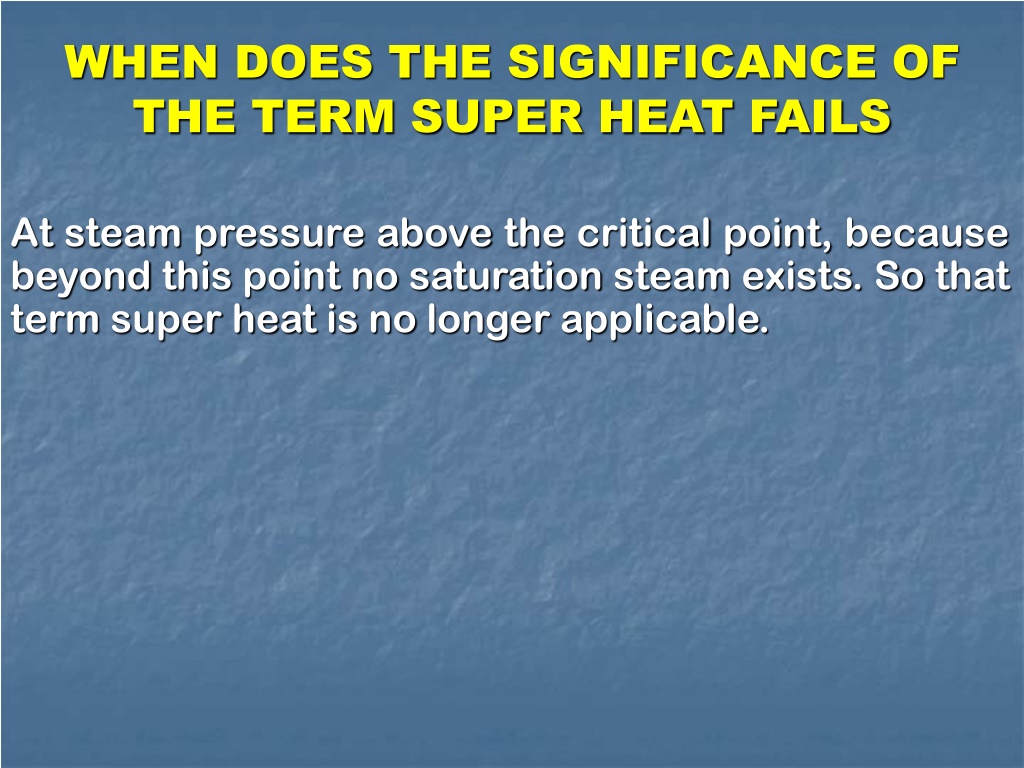 WHEN DOES THE SIGNIFICANCE OF THE TERM SUPER HEAT FAILS

At steam pressure above the critical point, because beyond this point no saturation steam exists. So that term super heat is no longer applicable.